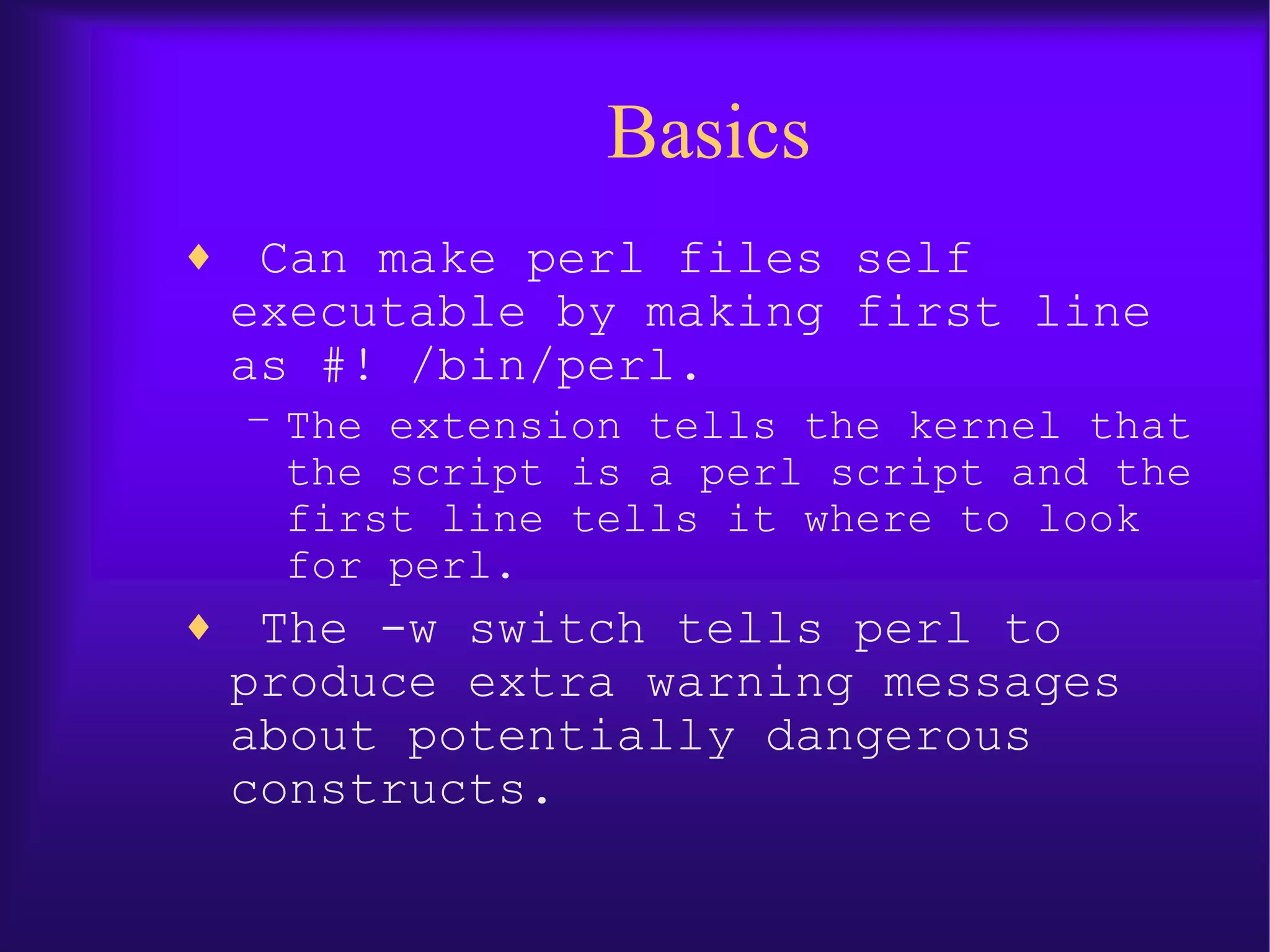 Basics

♦ Can make perl files self executable by making first line as #! /bin/perl.

– The extension tells the kernel that the script is a perl script and the first line tells it where to look for perl.

♦ The -w switch tells perl to produce extra warning messages about potentially dangerous constructs.